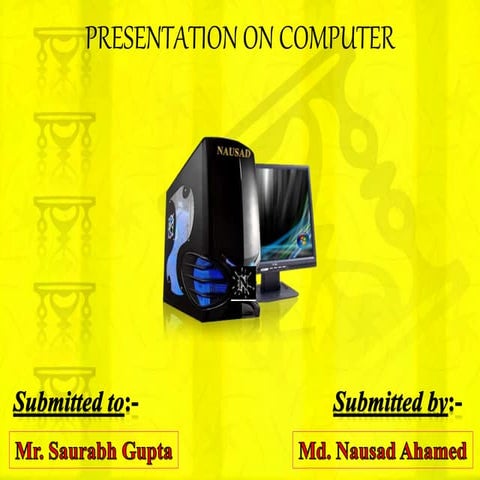 PRESENTATION ON COMPUTER

NAUSAD

Submitted to:-

Mr. Saurabh Gupta

Submitted by:-

Md. Nausad Ahamed